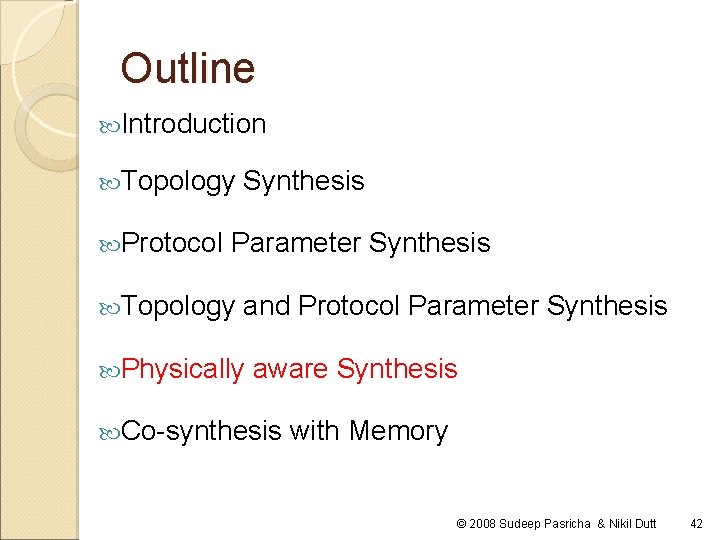 Outline

Introduction

Topology Synthesis

Protocol Parameter Synthesis

Topology and Protocol Parameter Synthesis

Physically aware Synthesis

Co-synthesis with Memory

© 2008 Sudeep Pasricha & Nikil Dutt 42